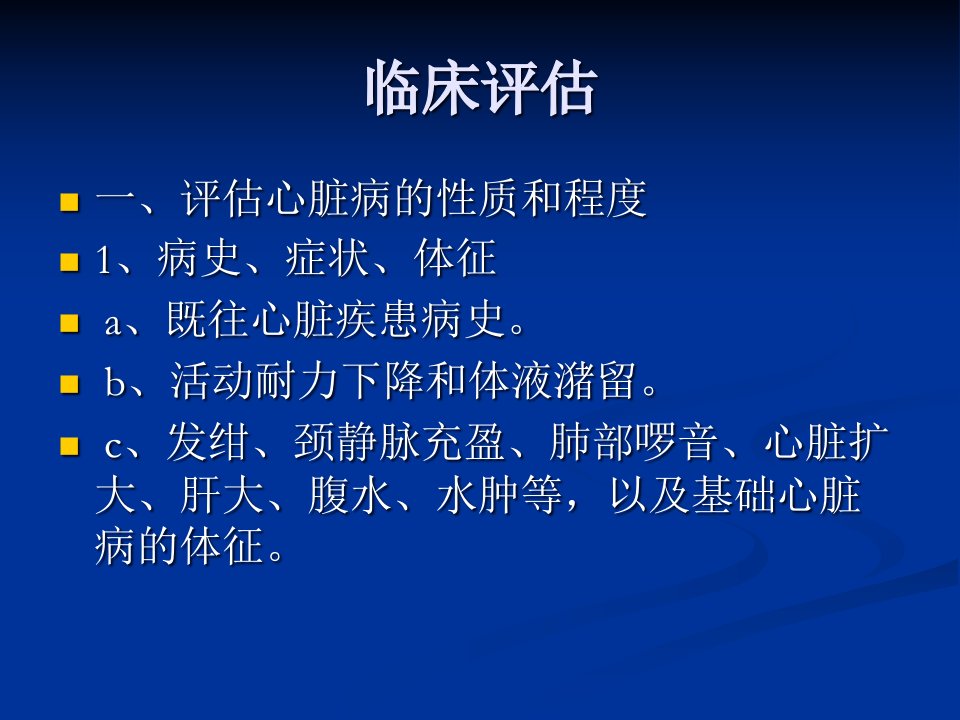 临床评估

一、评估心脏病的性质和程度

1、病史、症状、体征

a、既往心脏疾患病史。

b、活动耐力下降和体液潴留。

c、发绀、颈静脉充盈、肺部啰音、心脏扩大、肝大、腹水、水肿等，以及基础心脏病的体征。